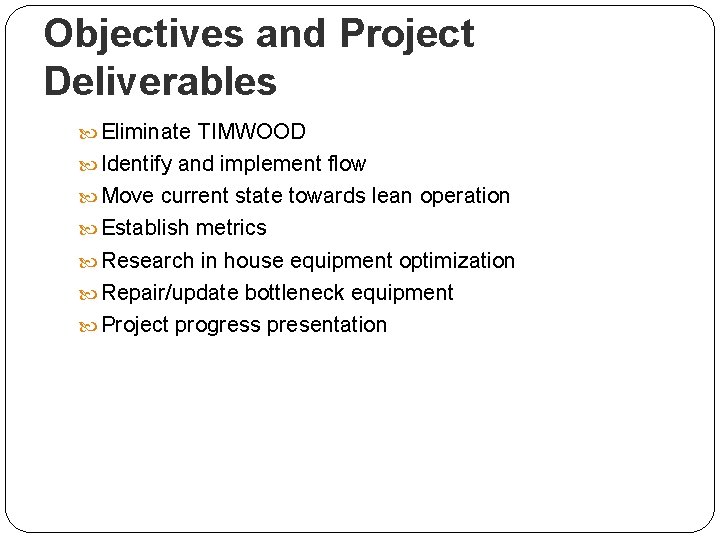 Objectives and Project Deliverables

Eliminate TIMWOOD
Identify and implement flow
Move current state towards lean operation
Establish metrics
Research in house equipment optimization
Repair/update bottleneck equipment
Project progress presentation